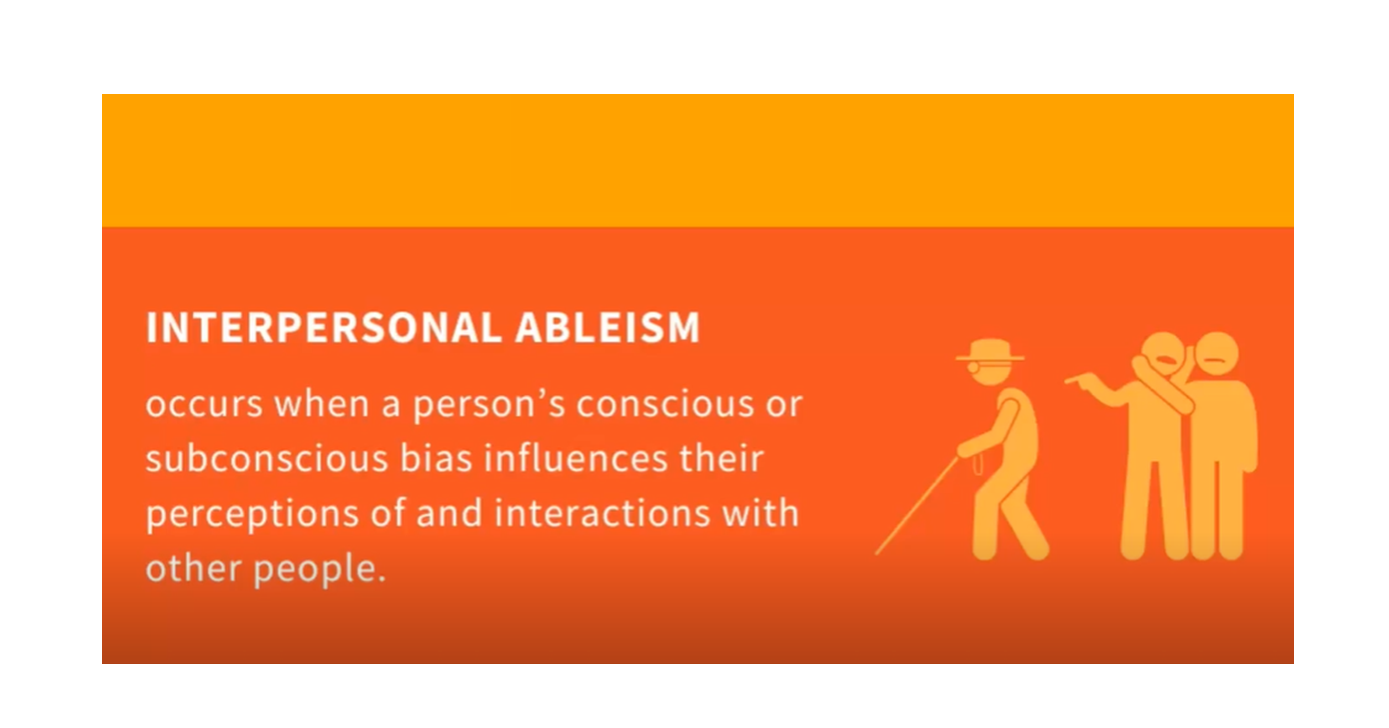 INTERPERSONAL ABLEISM

occurs when a person’s conscious or subconscious bias influences their perceptions of and interactions with other people.